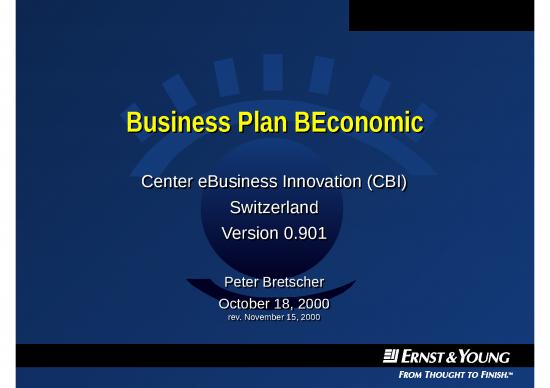 Business Plan BEconomic

Center eBusiness Innovation (CBI)
Switzerland
Version 0.901

Peter Bretscher
October 18, 2000
rev. November 15, 2000

ERNST & YOUNG
FROM THOUGHT TO FINISH.™